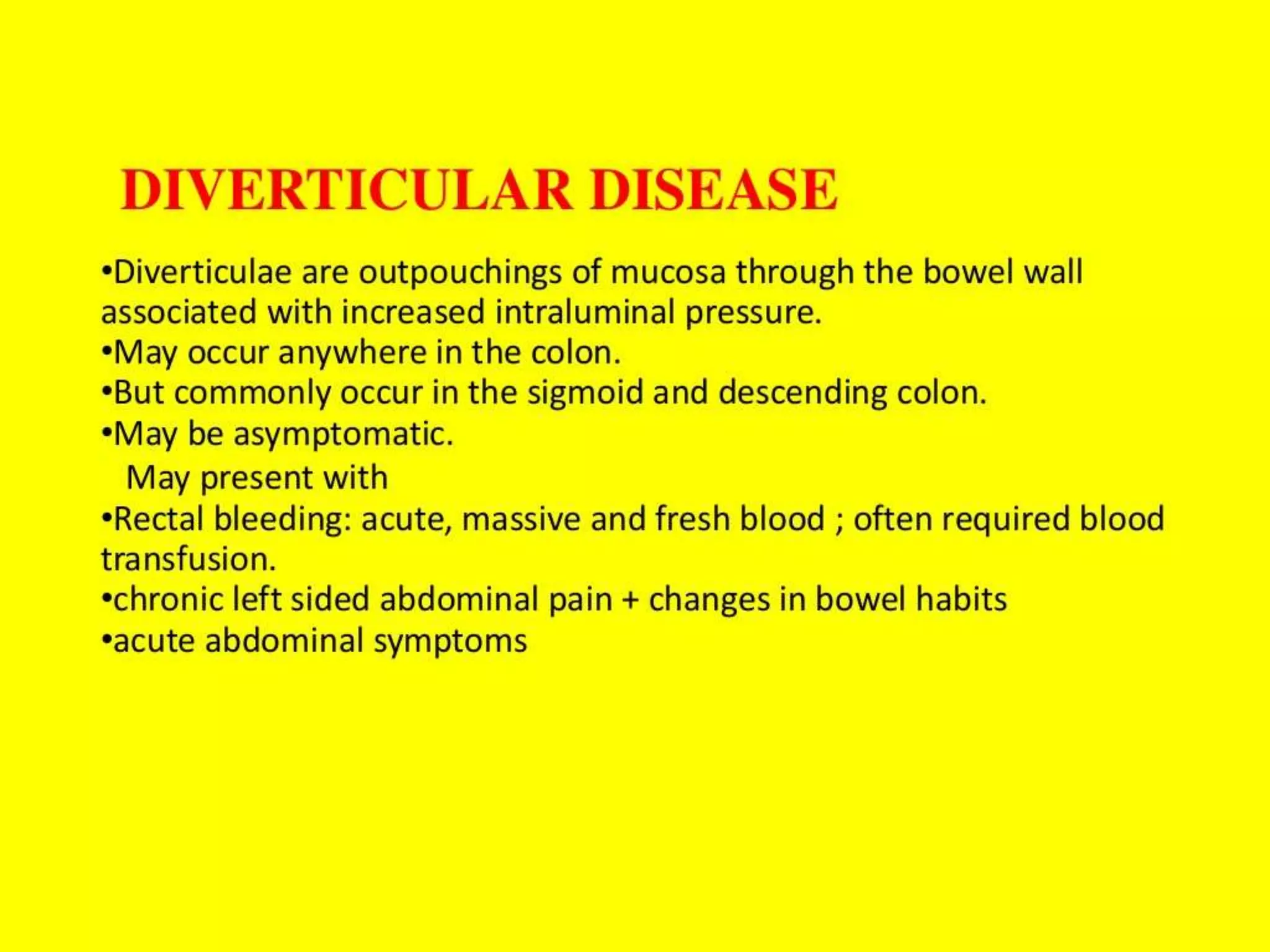 DIVERTICULAR DISEASE

•Diverticulae are outpouchings of mucosa through the bowel wall associated with increased intraluminal pressure.
•May occur anywhere in the colon.
•But commonly occur in the sigmoid and descending colon.
•May be asymptomatic.
May present with
•Rectal bleeding: acute, massive and fresh blood ; often required blood transfusion.
•chronic left sided abdominal pain + changes in bowel habits
•acute abdominal symptoms